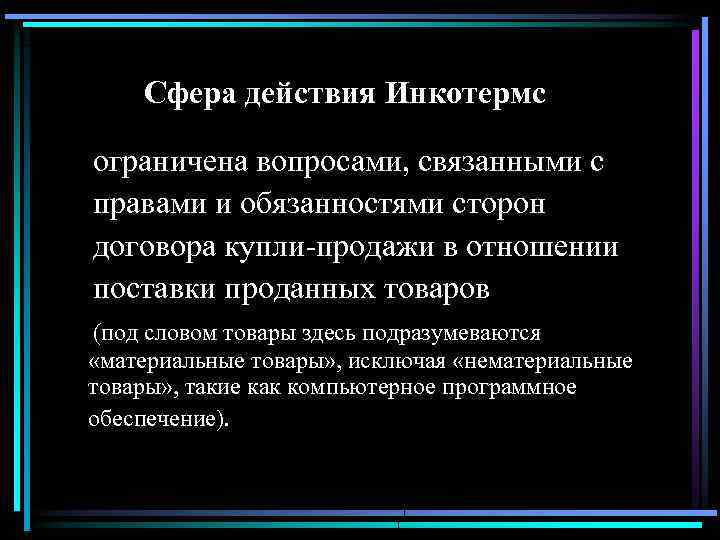 Сфера действия Инкотермс

ограничена вопросами, связанными с правами и обязанностями сторон договора купли-продажи в отношении поставки проданных товаров

(под словом товары здесь подразумеваются «материальные товары», исключая «нематериальные товары», такие как компьютерное программное обеспечение).